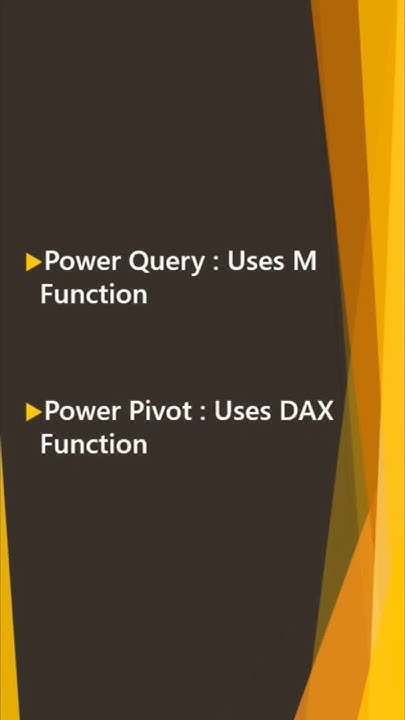 ▶Power Query : Uses M Function

▶Power Pivot : Uses DAX Function